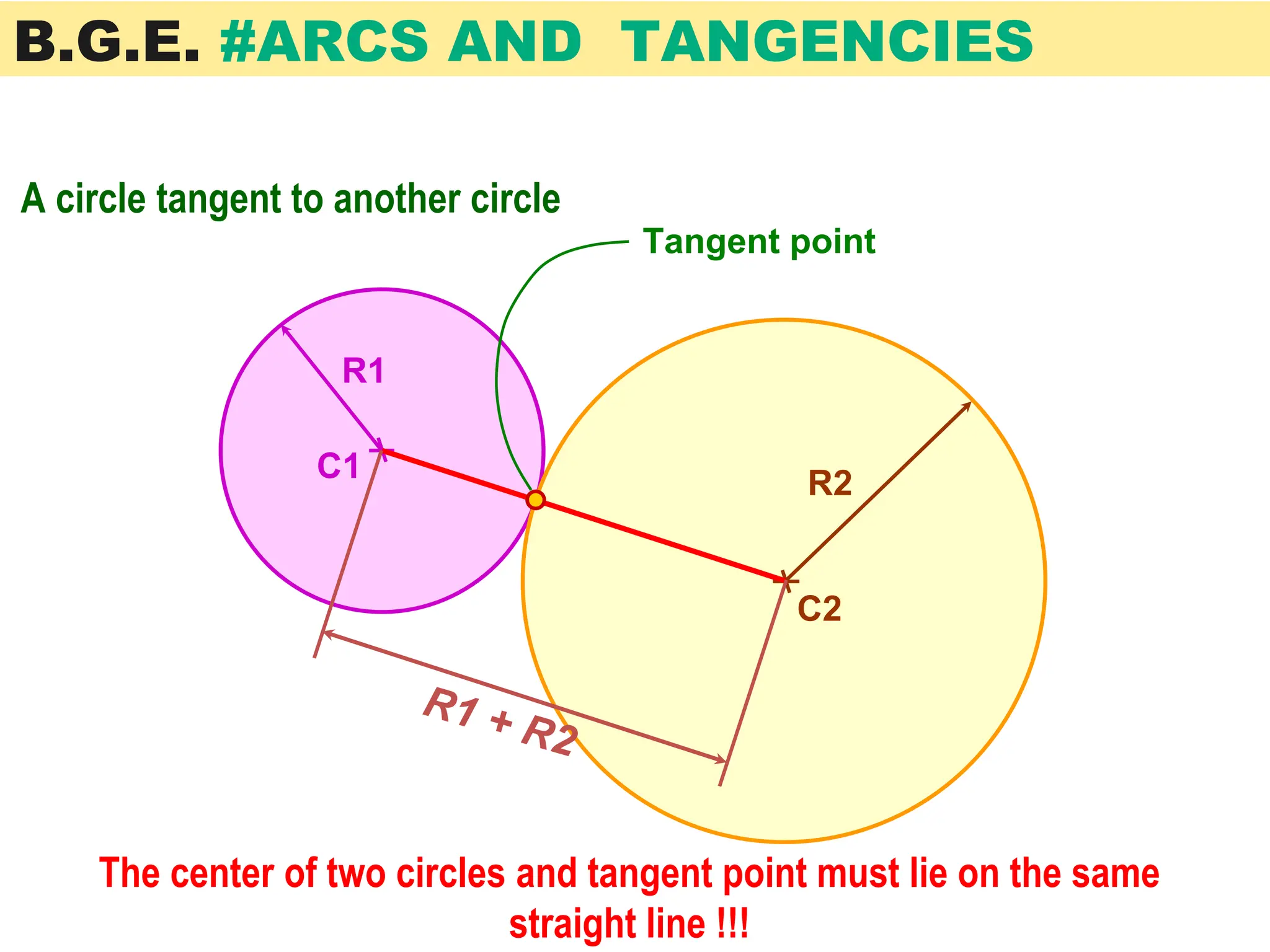 B.G.E. #ARCS AND TANGENCIES

A circle tangent to another circle

Tangent point

R1

C1

R2

C2

R1 + R2

The center of two circles and tangent point must lie on the same straight line !!!